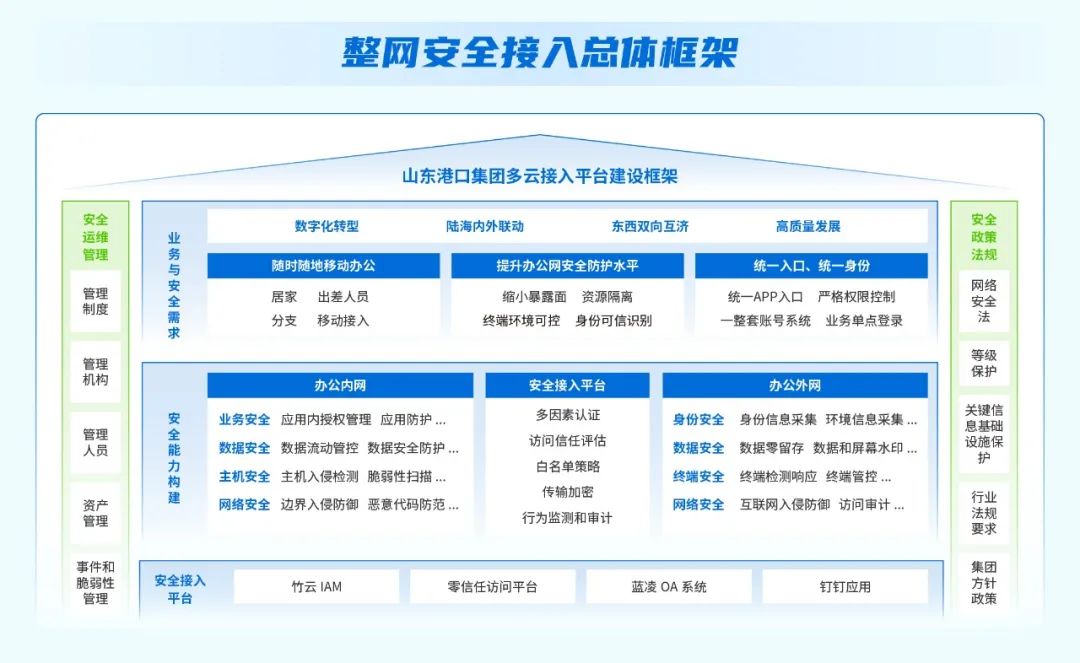 整网安全接入总体框架

山东港口集团多云接入平台建设框架

安全运维管理

管理制度

管理机构

管理人员

资产管理

事件和脆弱性管理

业务与安全需求

数字化转型　陆海内外联动　东西双向互济　高质量发展

随时随地移动办公
居家　出差人员
分支　移动接入

提升办公网安全防护水平
缩小暴露面　资源隔离
终端环境可控　身份可信识别

统一入口、统一身份
统一APP入口　严格权限控制
一整套账号系统　业务单点登录

安全能力构建

办公内网
业务安全　应用内授权管理　应用防护 ...
数据安全　数据流动管控　数据安全防护 ...
主机安全　主机入侵检测　脆弱性扫描 ...
网络安全　边界入侵防御　恶意代码防范 ...

安全接入平台
多因素认证
访问信任评估
白名单策略
传输加密
行为监测和审计

办公外网
身份安全　身份信息采集　环境信息采集 ...
数据安全　数据零留存　数据和屏幕水印 ...
终端安全　终端检测响应　终端管控 ...
网络安全　互联网入侵防御　访问审计 ...

安全接入平台
竹云 IAM　零信任访问平台　蓝凌 OA 系统　钉钉应用

安全政策法规

网络安全法

等级保护

关键信息基础设施保护

行业法规要求

集团方针政策